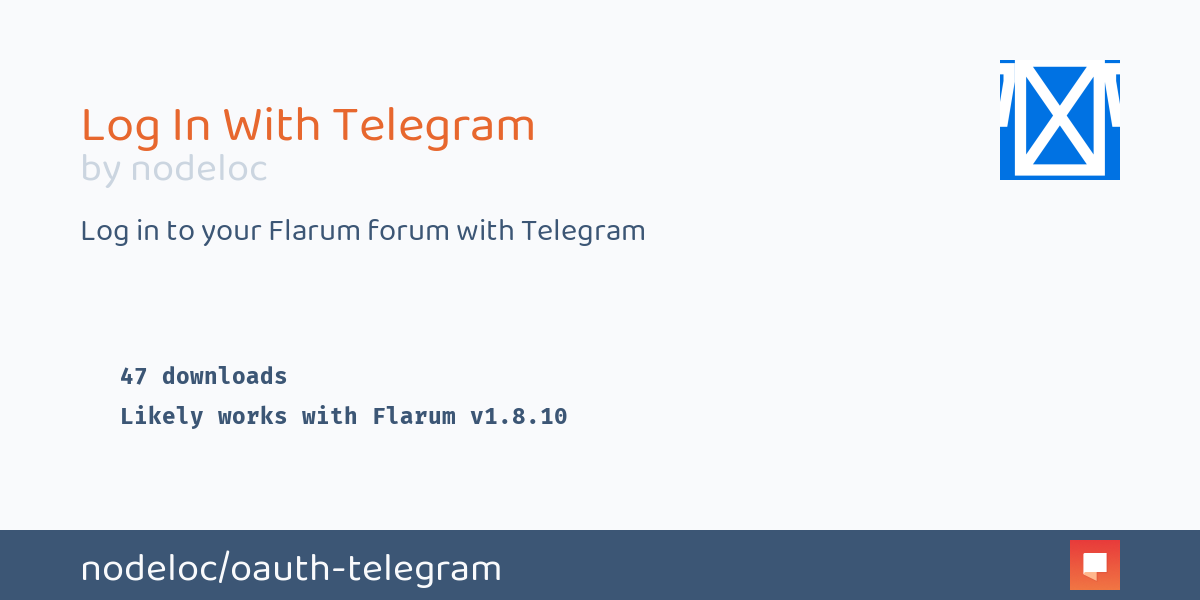 Log In With Telegram
by nodeloc

Log in to your Flarum forum with Telegram

47 downloads
Likely works with Flarum v1.8.10

nodeloc/oauth-telegram